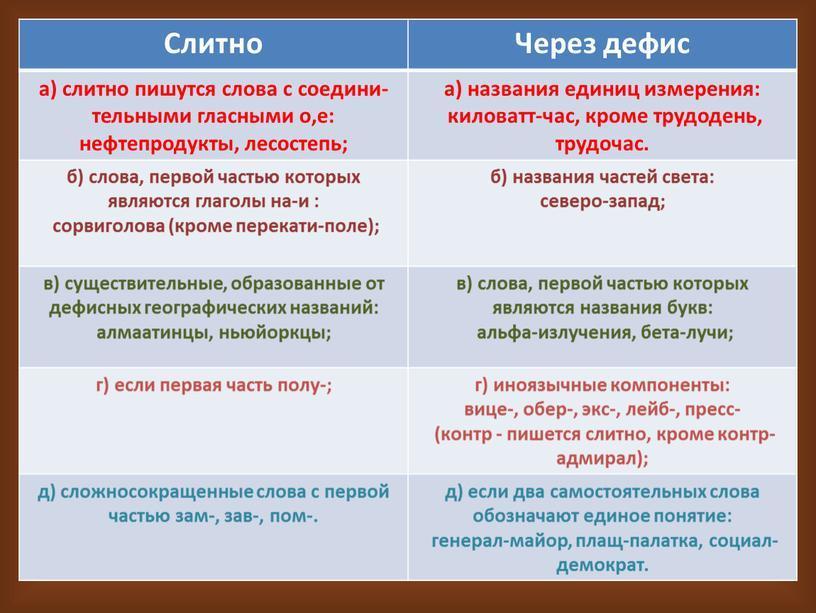 | Слитно | Через дефис |
|---|---|
| а) слитно пишутся слова с соединительными гласными о,е: нефтепродукты, лесостепь; | а) названия единиц измерения: киловатт-час, кроме трудодень, трудочас. |
| б) слова, первой частью которых являются глаголы на-и : сорвиголова (кроме перекати-поле); | б) названия частей света: северо-запад; |
| в) существительные, образованные от дефисных географических названий: алмаатинцы, ньюйоркцы; | в) слова, первой частью которых являются названия букв: альфа-излучения, бета-лучи; |
| г) если первая часть полу-; | г) иноязычные компоненты: вице-, обер-, экс-, лейб-, пресс- (контр - пишется слитно, кроме контр-адмирал); |
| д) сложносокращенные слова с первой частью зам-, зав-, пом-. | д) если два самостоятельных слова обозначают единое понятие: генерал-майор, плащ-палатка, социал-демократ. |